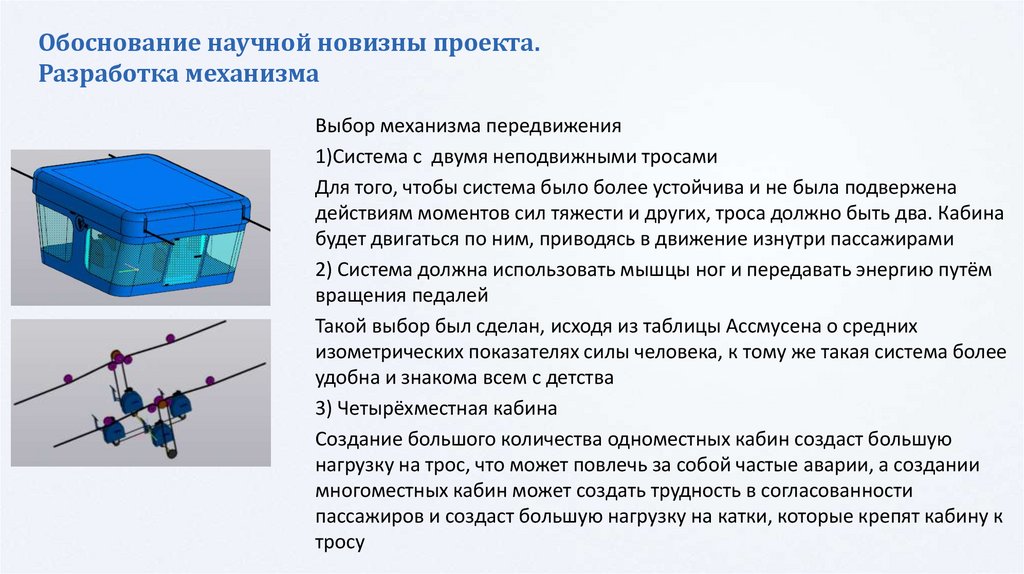 Обоснование научной новизны проекта.
Разработка механизма

Выбор механизма передвижения

1)Система с двумя неподвижными тросами

Для того, чтобы система было более устойчива и не была подвержена действиям моментов сил тяжести и других, троса должно быть два. Кабина будет двигаться по ним, приводясь в движение изнутри пассажирами

2) Система должна использовать мышцы ног и передавать энергию путём вращения педалей

Такой выбор был сделан, исходя из таблицы Ассмусена о средних изометрических показателях силы человека, к тому же такая система более удобна и знакома всем с детства

3) Четырёхместная кабина

Создание большого количества одноместных кабин создаст большую нагрузку на трос, что может повлечь за собой частые аварии, а создании многоместных кабин может создать трудность в согласованности пассажиров и создаст большую нагрузку на катки, которые крепят кабину к тросу